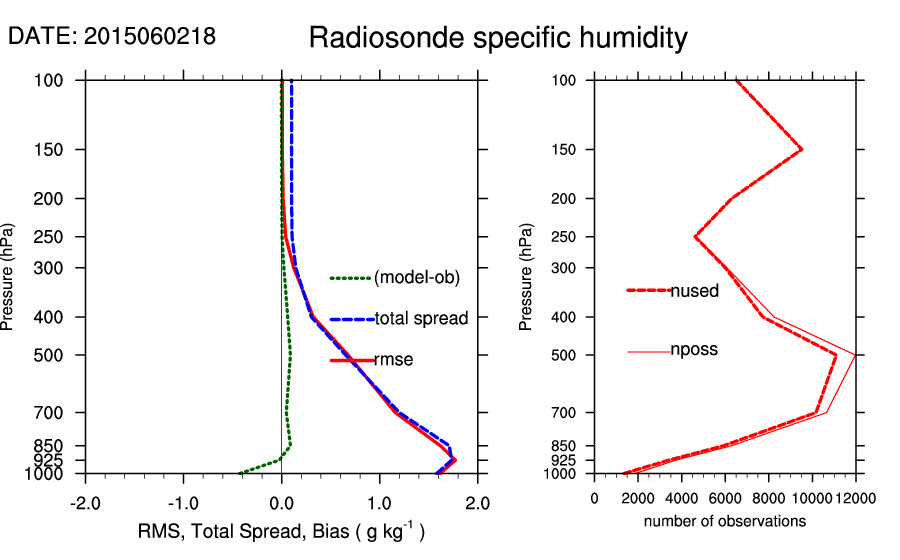 DATE: 2015060218

Radiosonde specific humidity

Pressure (hPa)

100
150
200
250
300
400
500
700
850
925
1000

(model-ob)
total spread
rmse

-2.0 -1.0 0.0 1.0 2.0

RMS, Total Spread, Bias ( g kg$^{-1}$ )

Pressure (hPa)

100
150
200
250
300
400
500
700
850
925
1000

nused
nposs

0 2000 4000 6000 8000 10000 12000

number of observations